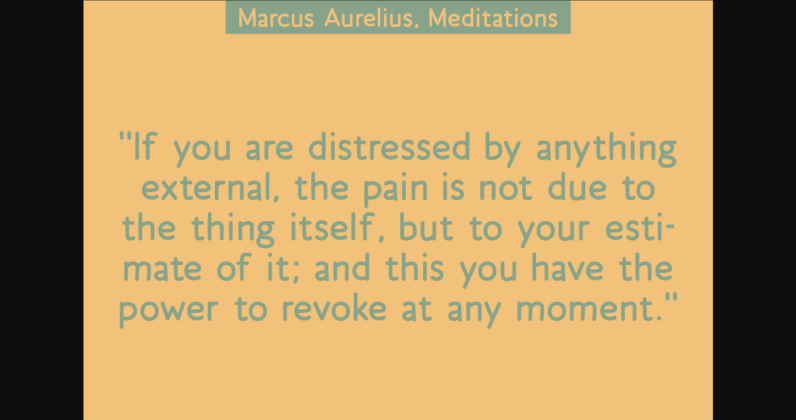 Marcus Aurelius, Meditations

"If you are distressed by anything external, the pain is not due to the thing itself, but to your estimate of it; and this you have the power to revoke at any moment."